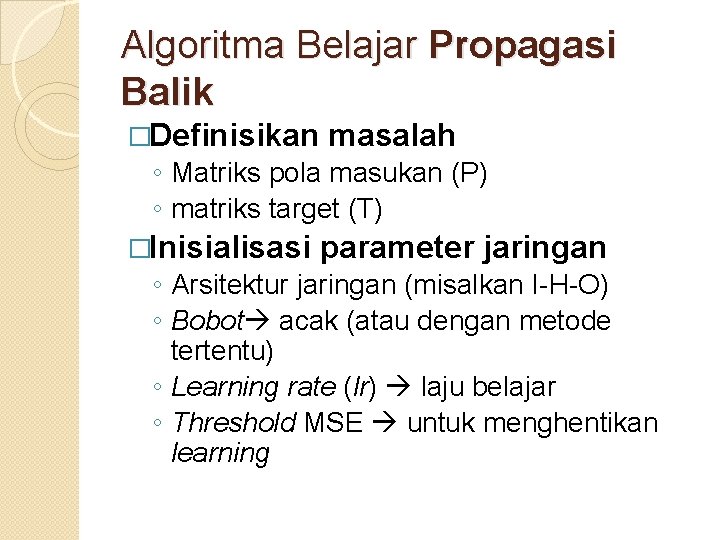 Algoritma Belajar Propagasi Balik

□Definisikan masalah
◦ Matriks pola masukan (P)
◦ matriks target (T)

□Inisialisasi parameter jaringan
◦ Arsitektur jaringan (misalkan I-H-O)
◦ Bobot→ acak (atau dengan metode tertentu)
◦ Learning rate (lr) → laju belajar
◦ Threshold MSE → untuk menghentikan learning